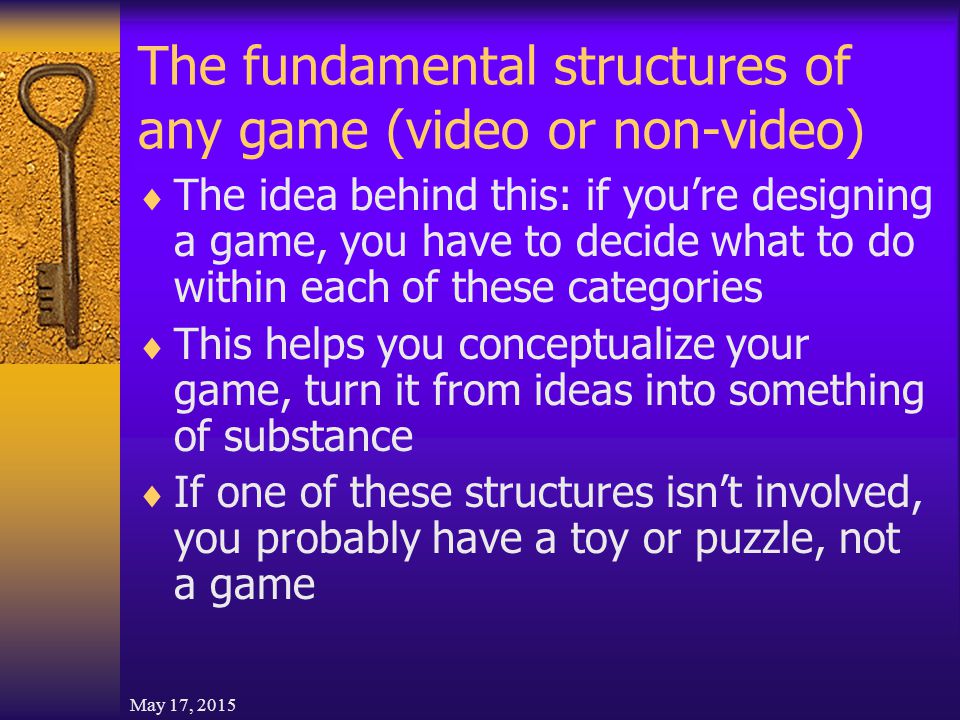 The fundamental structures of any game (video or non-video)

♦ The idea behind this: if you’re designing a game, you have to decide what to do within each of these categories

♦ This helps you conceptualize your game, turn it from ideas into something of substance

♦ If one of these structures isn’t involved, you probably have a toy or puzzle, not a game

May 17, 2015